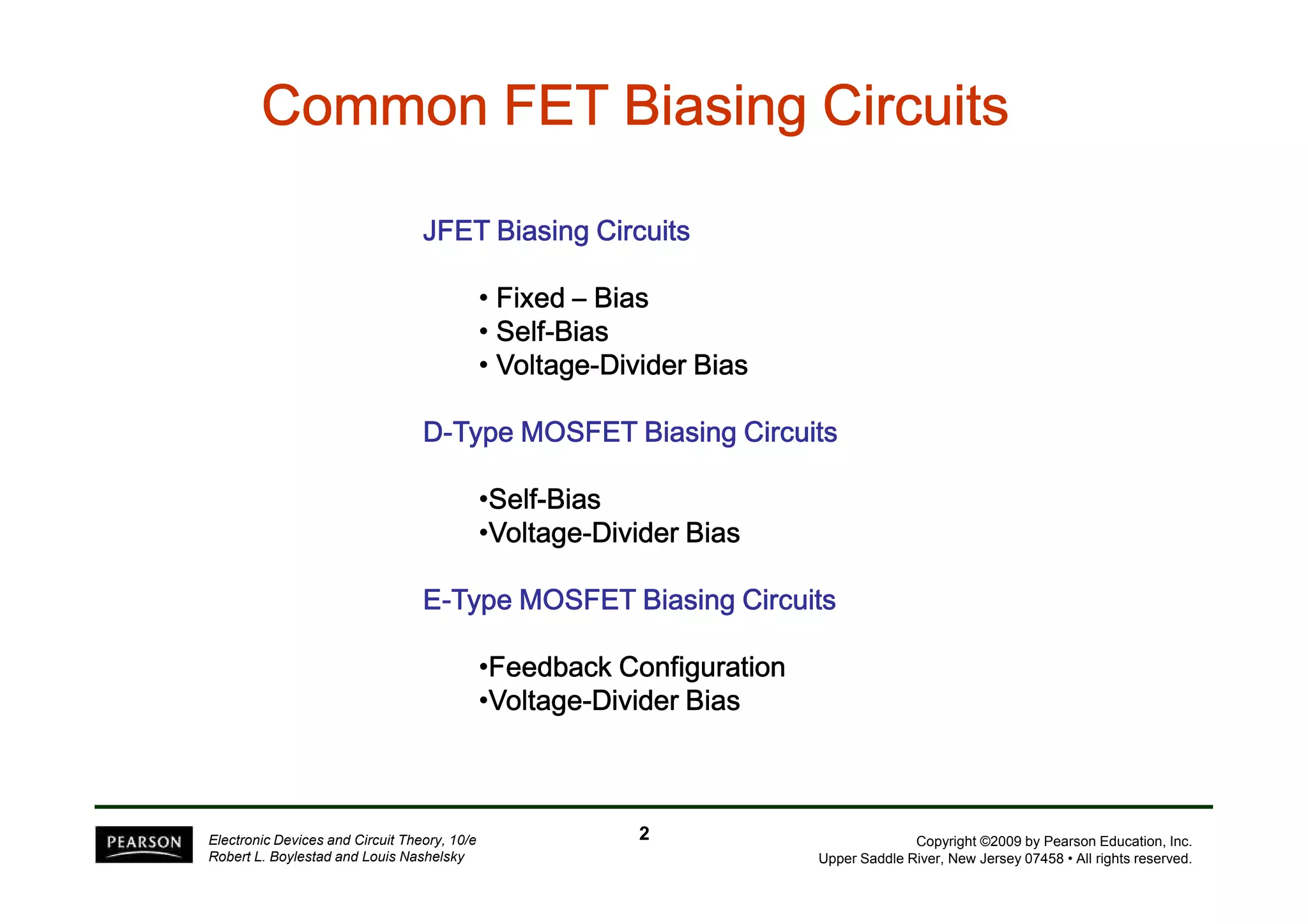 Common FET Biasing Circuits

JFET Biasing Circuits

• Fixed – Bias
• Self-Bias
• Voltage-Divider Bias

D-Type MOSFET Biasing Circuits

•Self-Bias
•Voltage-Divider Bias

E-Type MOSFET Biasing Circuits

•Feedback Configuration
•Voltage-Divider Bias

PEARSON

Electronic Devices and Circuit Theory, 10/e
Robert L. Boylestad and Louis Nashelsky

2

Copyright ©2009 by Pearson Education, Inc.
Upper Saddle River, New Jersey 07458 • All rights reserved.